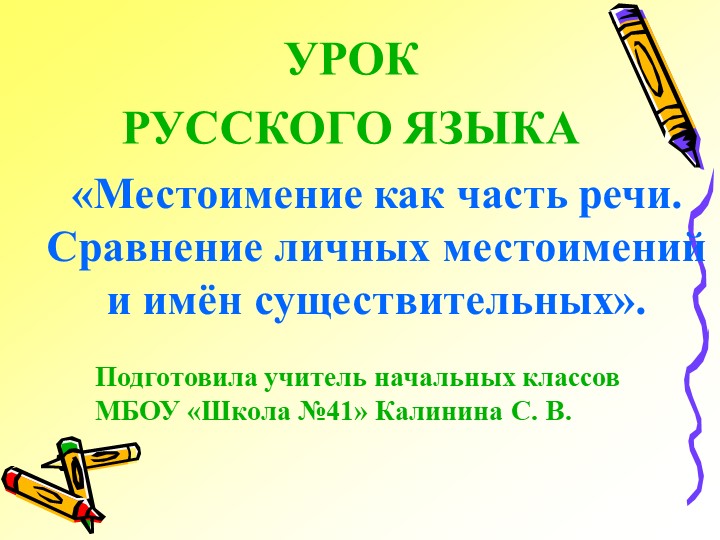 УРОК
РУССКОГО ЯЗЫКА

«Местоимение как часть речи. Сравнение личных местоимений и имён существительных».

Подготовила учитель начальных классов
МБОУ «Школа №41» Калинина С. В.